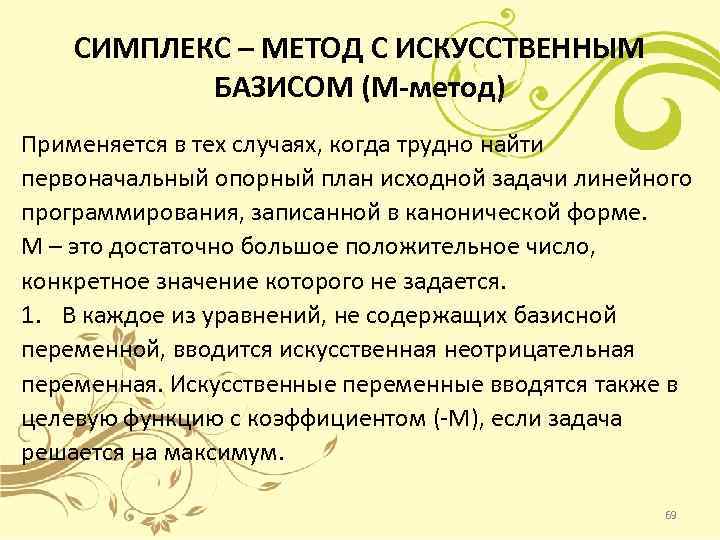 СИМПЛЕКС – МЕТОД С ИСКУССТВЕННЫМ БАЗИСОМ (М-метод)

Применяется в тех случаях, когда трудно найти первоначальный опорный план исходной задачи линейного программирования, записанной в канонической форме.
М – это достаточно большое положительное число, конкретное значение которого не задается.
1. В каждое из уравнений, не содержащих базисной переменной, вводится искусственная неотрицательная переменная. Искусственные переменные вводятся также в целевую функцию с коэффициентом (-М), если задача решается на максимум.

69